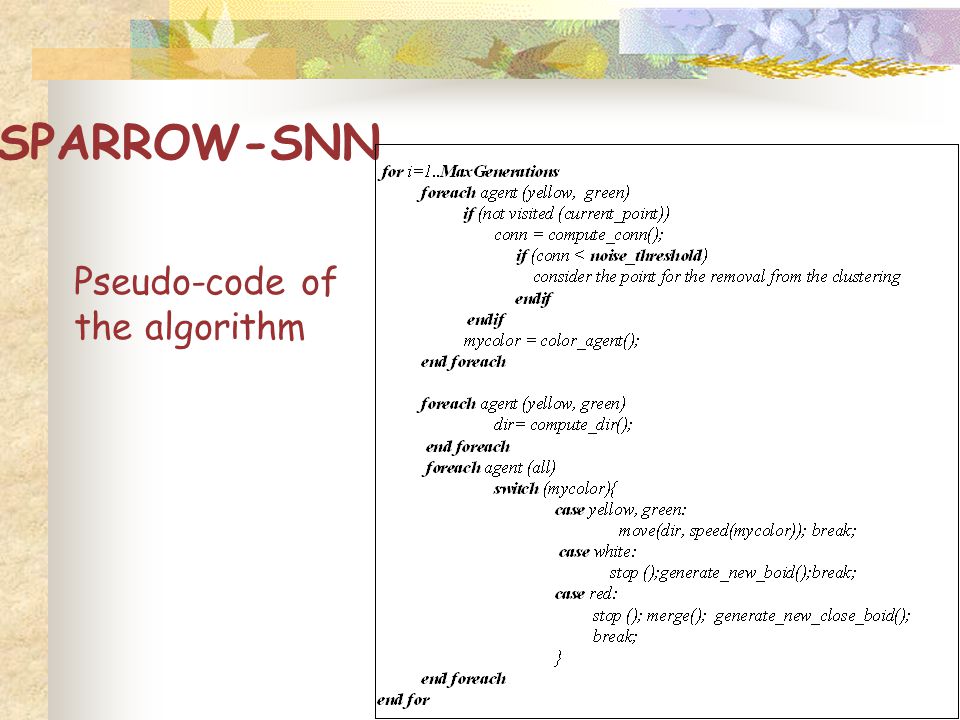 SPARROW-SNN

Pseudo-code of the algorithm

for i=1..MaxGenerations
foreach agent (yellow, green)
if (not visited (current_point))
conn = compute_conn();
if (conn < noise_threshold)
consider the point for the removal from the clustering
endif
endif
mycolor = color_agent();
end foreach

foreach agent (yellow, green)
dir= compute_dir();
end foreach
foreach agent (all)
switch (mycolor){
case yellow, green:
move(dir, speed(mycolor)); break;
case white:
stop ();generate_new_boid();break;
case red:
stop (); merge(); generate_new_close_boid();
break;
}
end foreach
end for